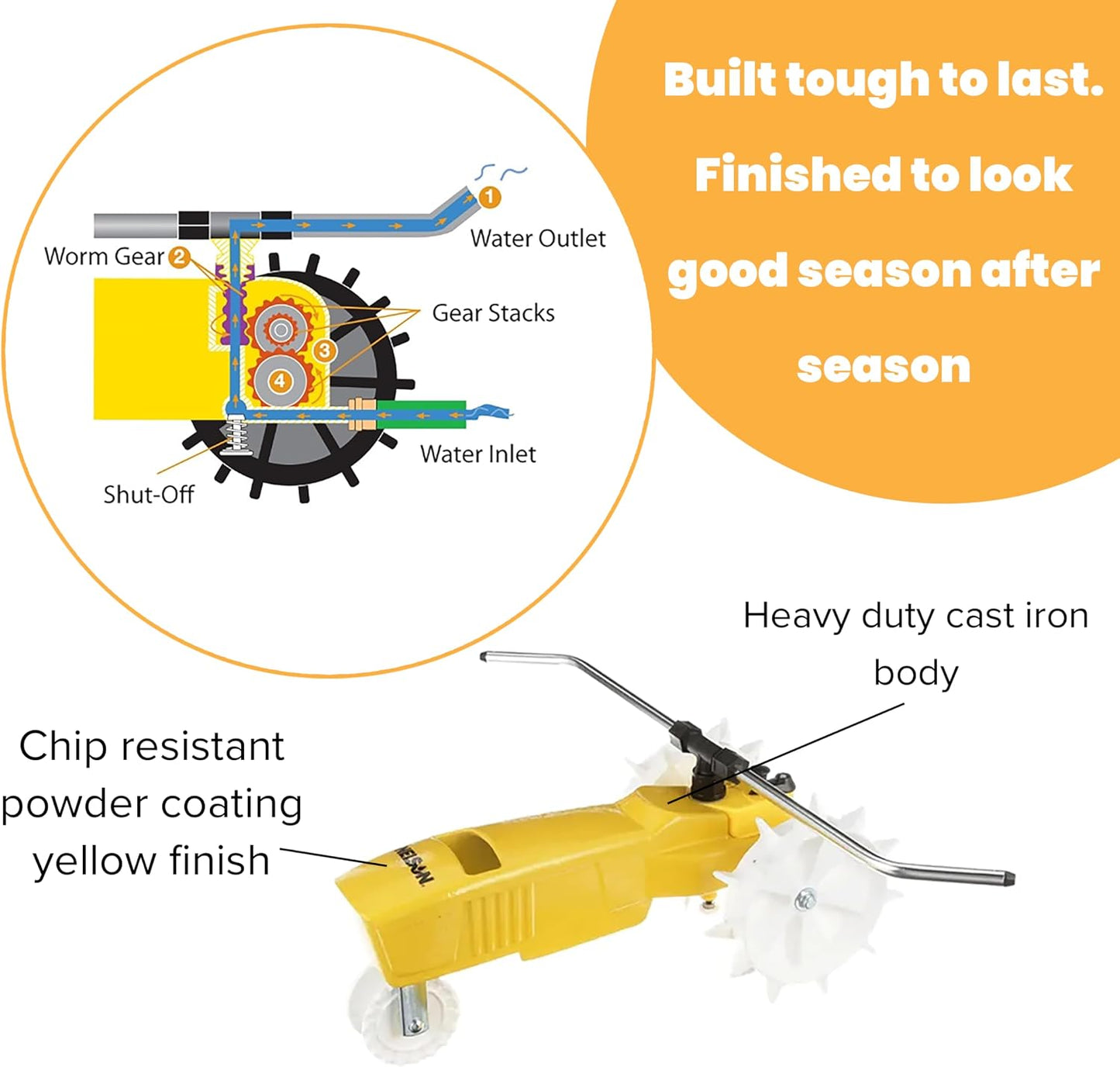 Built tough to last. Finished to look good season after season

1 Water Outlet
Worm Gear 2
Gear Stacks
3
4
Water Inlet
Shut-Off

Heavy duty cast iron body

Chip resistant powder coating yellow finish

NELSON